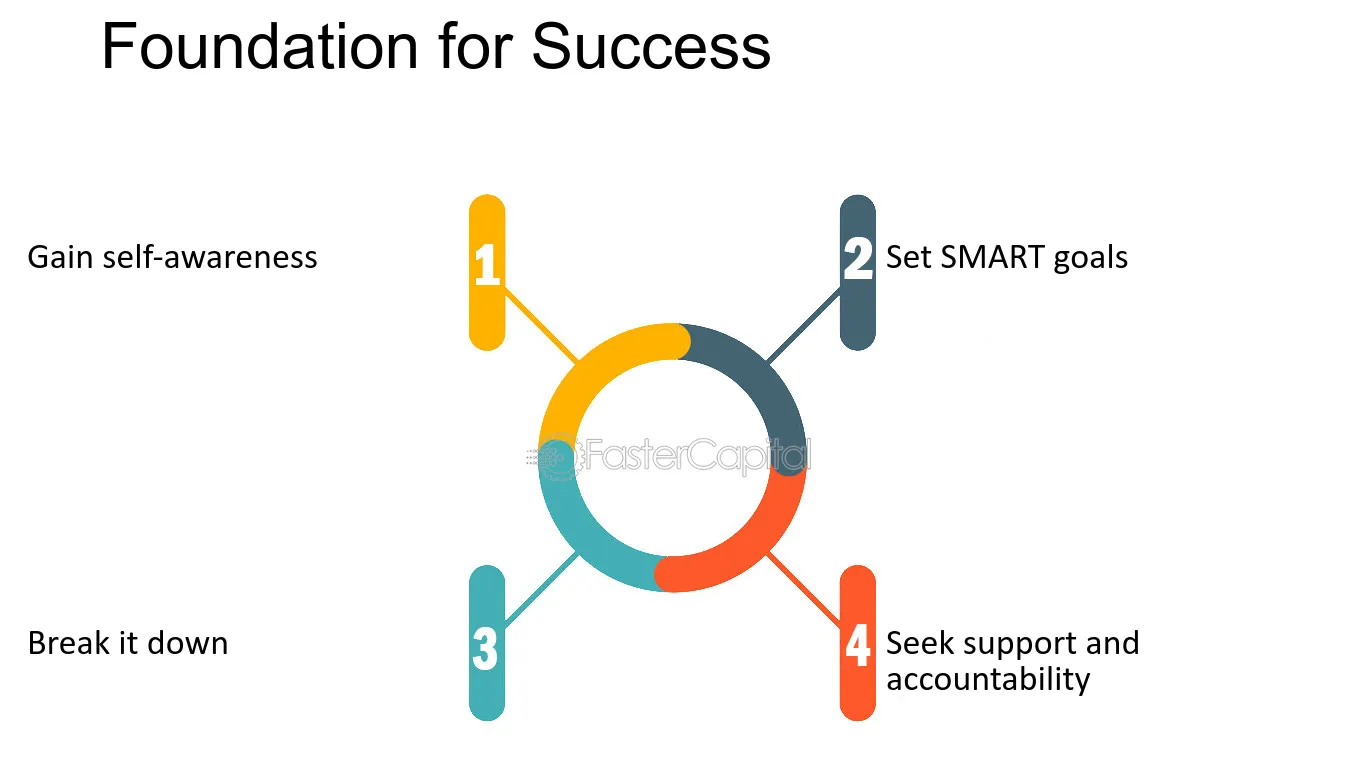 Foundation for Success

Gain self-awareness

1

2

Set SMART goals

Break it down

3

4

Seek support and accountability

FasterCapital